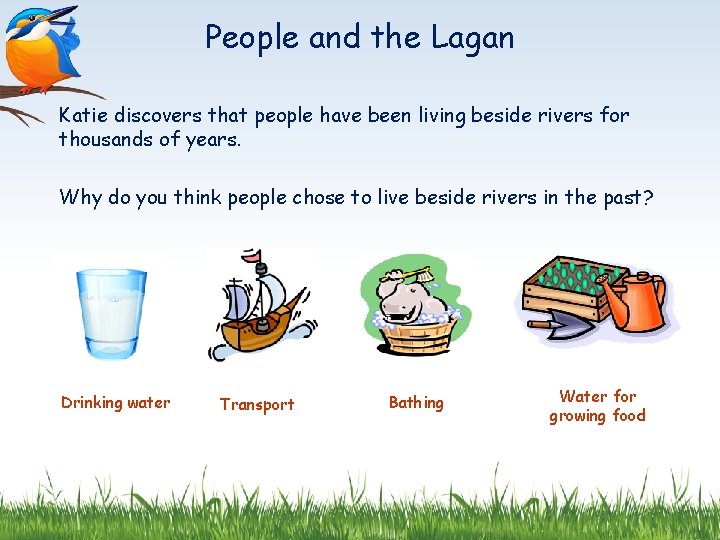 People and the Lagan

Katie discovers that people have been living beside rivers for thousands of years.

Why do you think people chose to live beside rivers in the past?

Drinking water

Transport

Bathing

Water for growing food